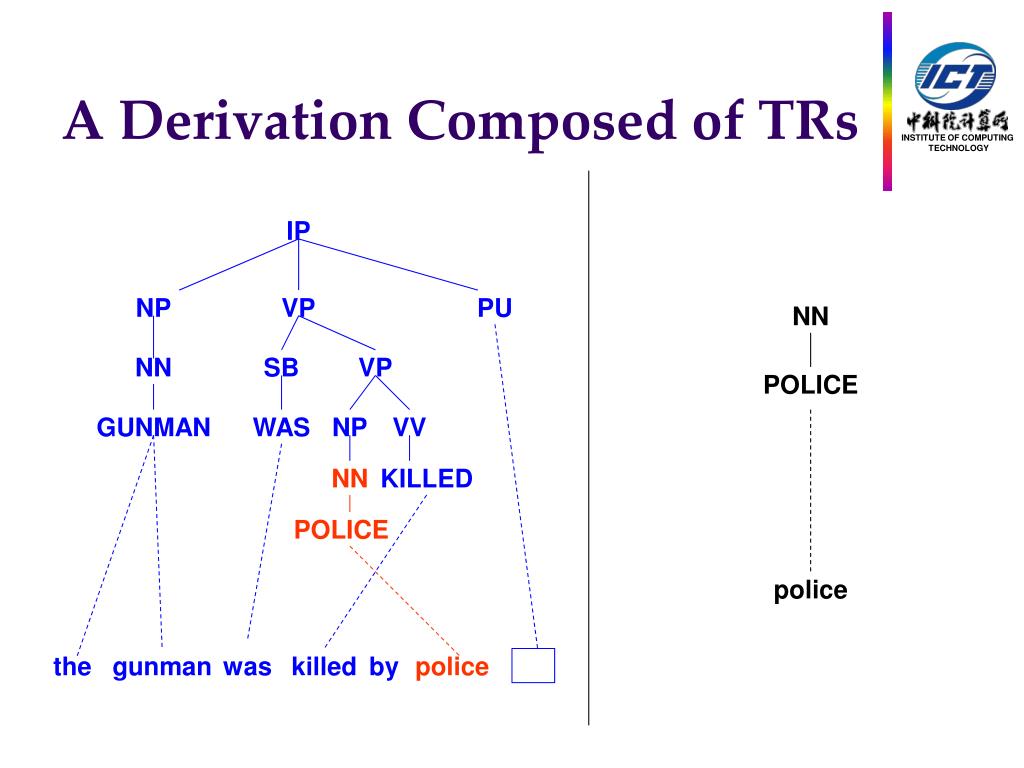 A Derivation Composed of TRs

ICT
中科院计算所
INSTITUTE OF COMPUTING TECHNOLOGY

IP
NP VP PU
NN SB VP
GUNMAN WAS NP VV
NN KILLED
POLICE

the gunman was killed by police

NN
POLICE
police